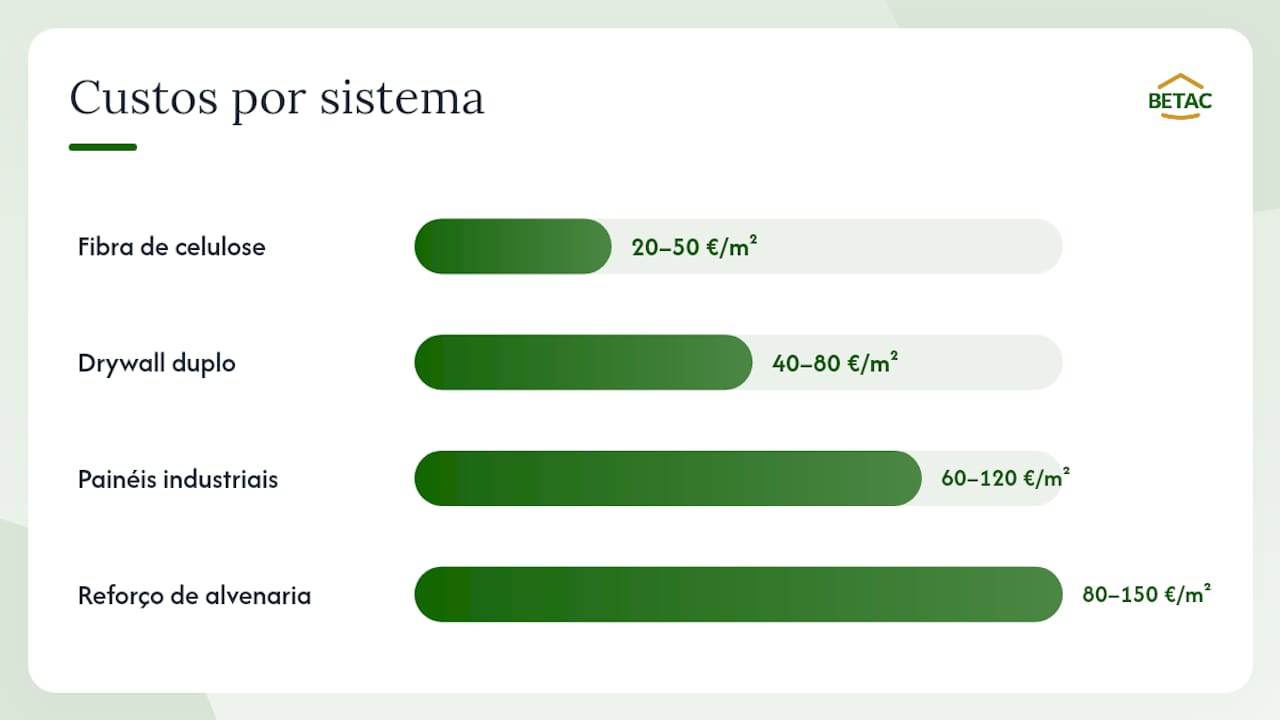 Custos por sistema

BETAC

Fibra de celulose 20–50 €/m²

Drywall duplo 40–80 €/m²

Painéis industriais 60–120 €/m²

Reforço de alvenaria 80–150 €/m²